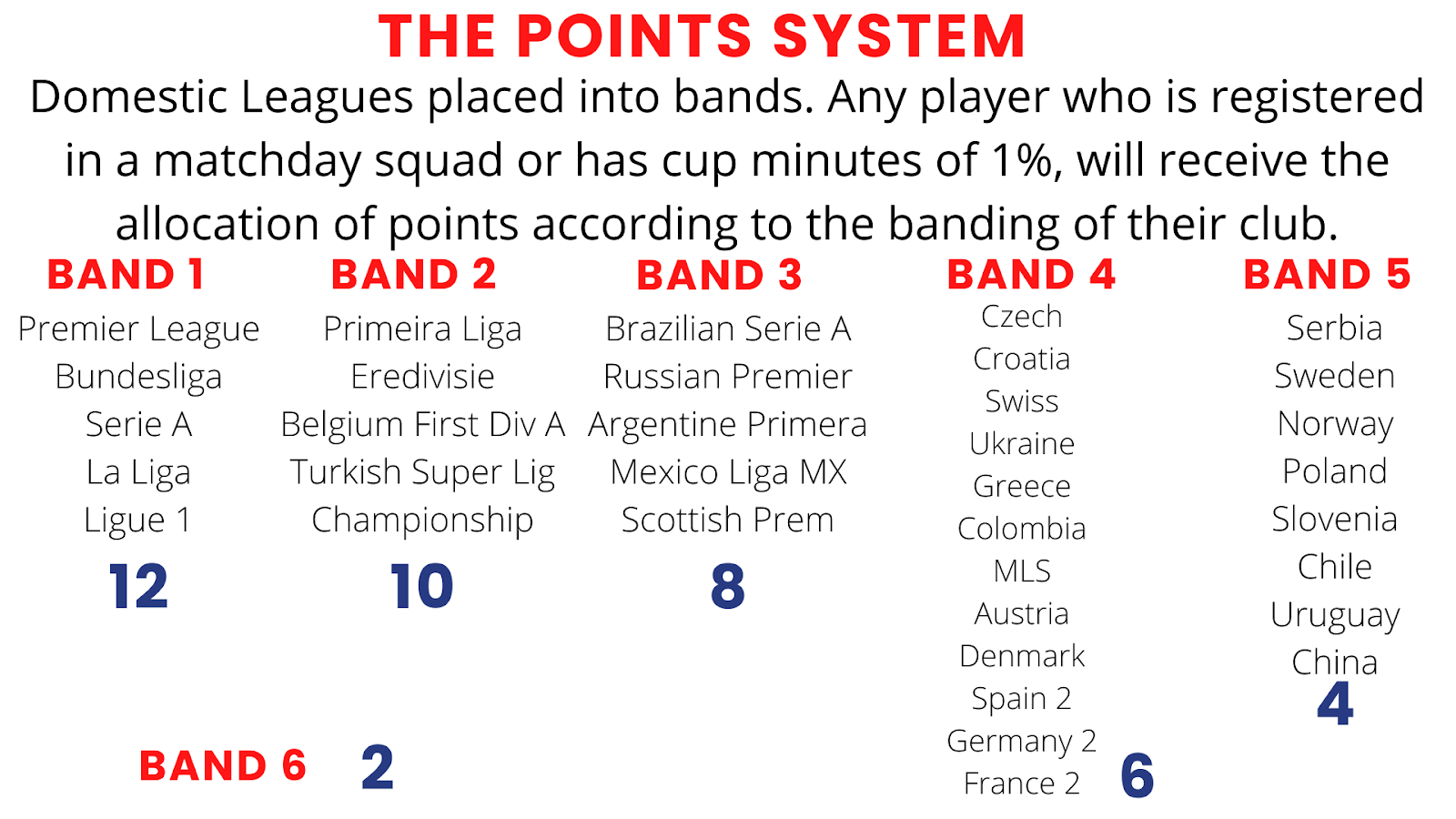 THE POINTS SYSTEM

Domestic Leagues placed into bands. Any player who is registered in a matchday squad or has cup minutes of 1%, will receive the allocation of points according to the banding of their club.

BAND 1
Premier League
Bundesliga
Serie A
La Liga
Ligue 1
12

BAND 2
Primeira Liga
Eredivisie
Belgium First Div A
Turkish Super Lig
Championship
10

BAND 3
Brazilian Serie A
Russian Premier
Argentine Primera
Mexico Liga MX
Scottish Prem
8

BAND 4
Czech
Croatia
Swiss
Ukraine
Greece
Colombia
MLS
Austria
Denmark
Spain 2
Germany 2
France 2
6

BAND 5
Serbia
Sweden
Norway
Poland
Slovenia
Chile
Uruguay
China
4

BAND 6 2